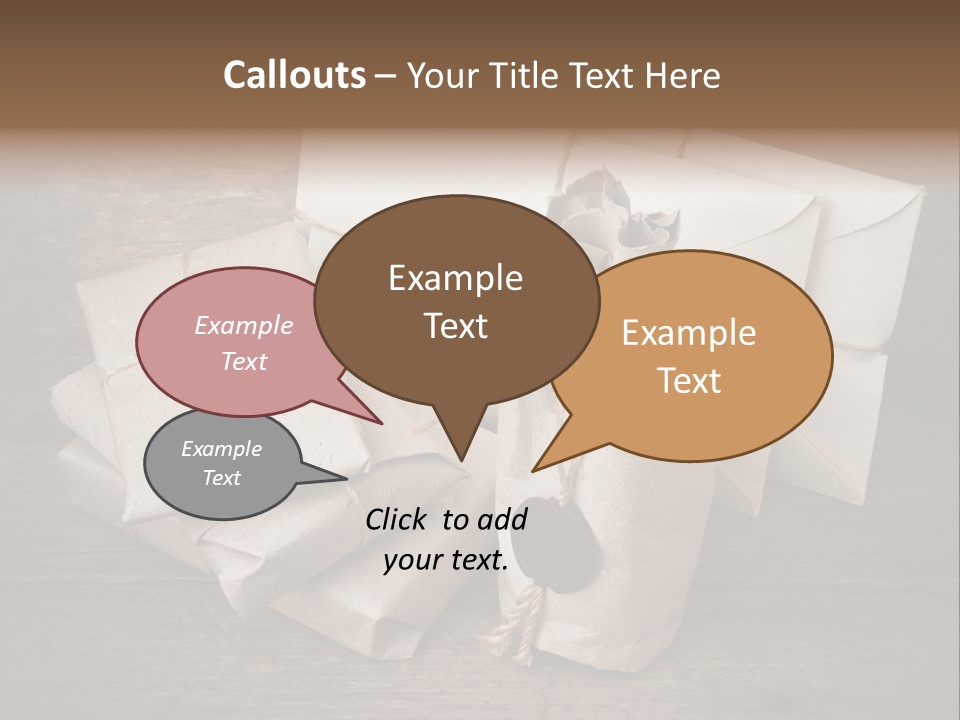 Callouts – Your Title Text Here

Example Text

Example Text

Example Text

Example Text

Click to add your text.